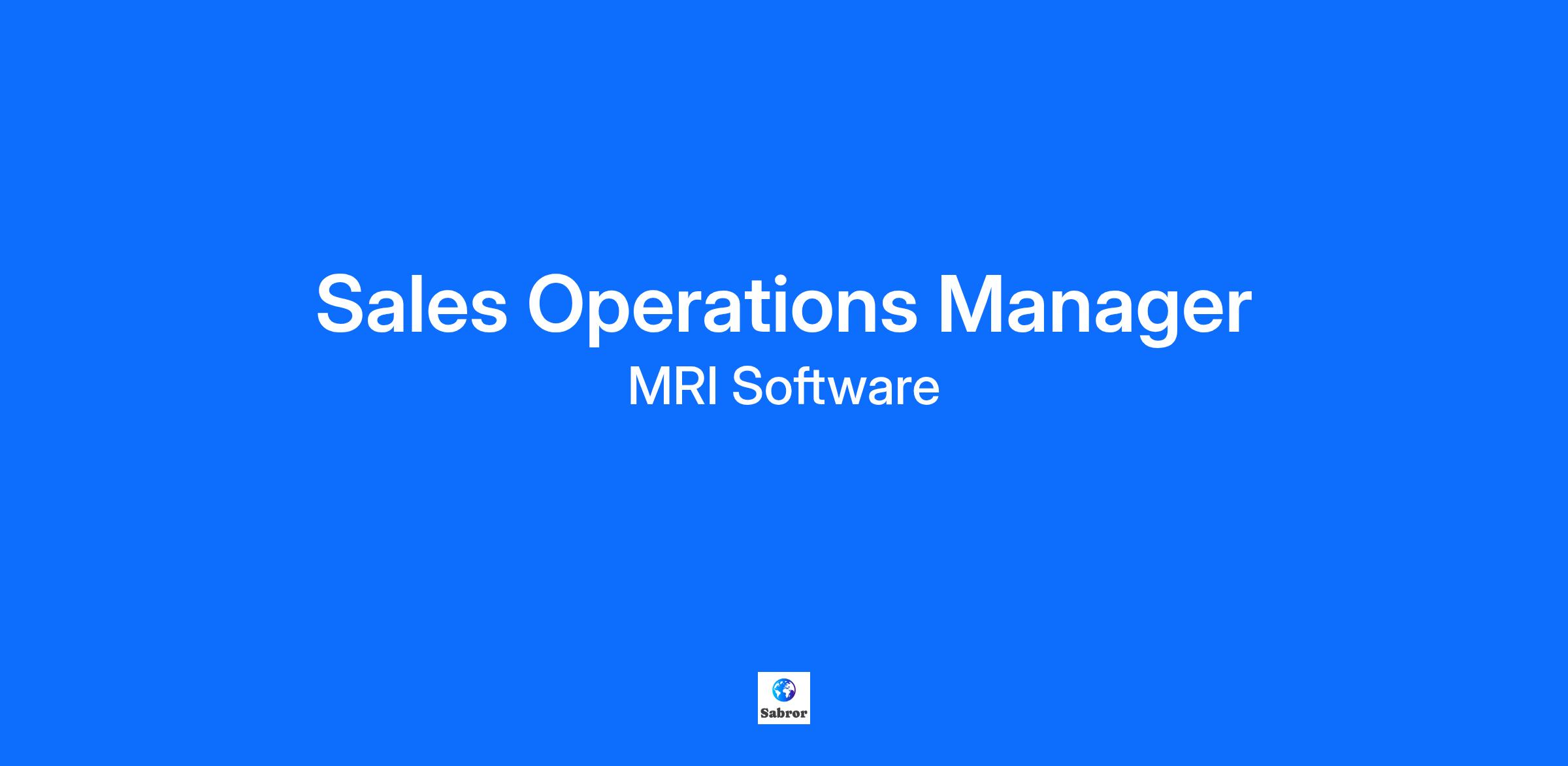 Sales Operations Manager
MRI Software

Sabror